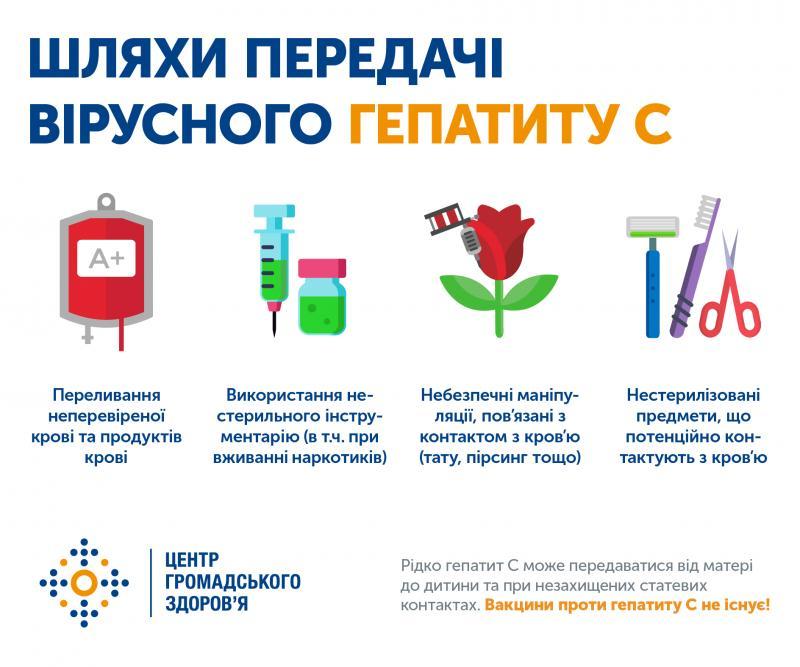 ШЛЯХИ ПЕРЕДАЧІ ВІРУСНОГО ГЕПАТИТУ С

A+

Переливання неперевіреної крові та продуктів крові

Використання нестерильного інструментарію (в т.ч. при вживанні наркотиків)

Небезпечні маніпуляції, пов'язані з контактом з кров'ю (тату, пірсинг тощо)

Нестерилізовані предмети, що потенційно контактують з кров'ю

ЦЕНТР ГРОМАДСЬКОГО ЗДОРОВ'Я

Рідко гепатит С може передаватися від матері до дитини та при незахищених статевих контактах. Вакцини проти гепатиту С не існує!